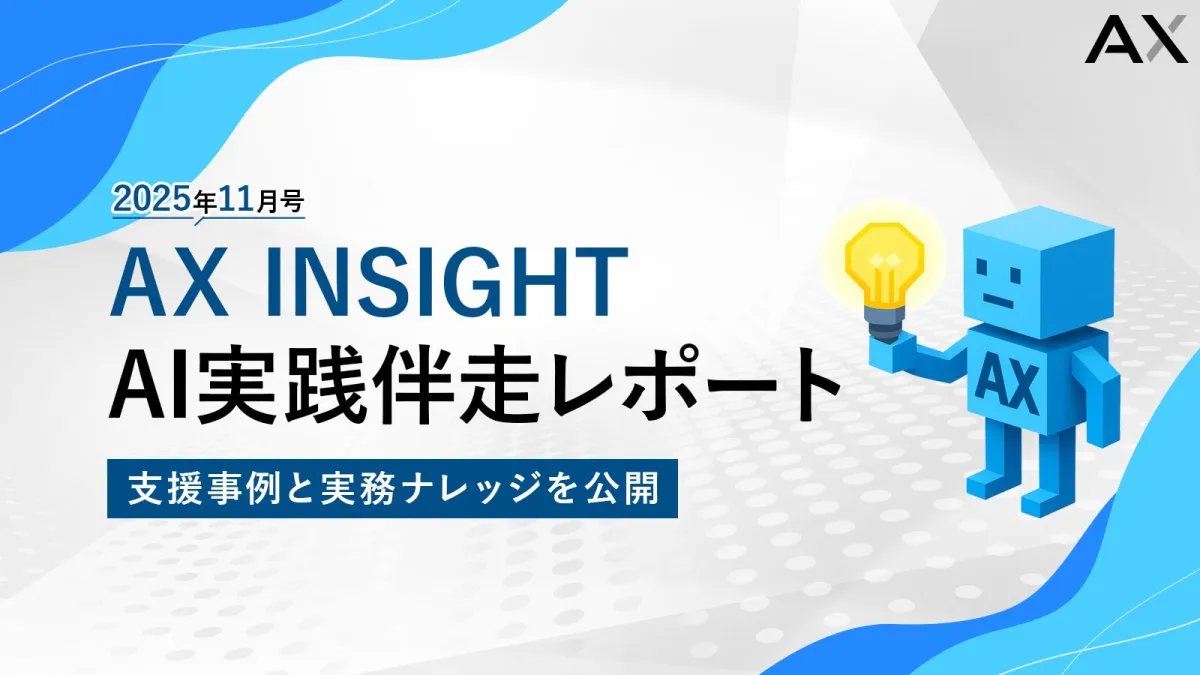 AX

2025年11月号

AX INSIGHT
AI実践伴走レポート

支援事例と実務ナレッジを公開

AX